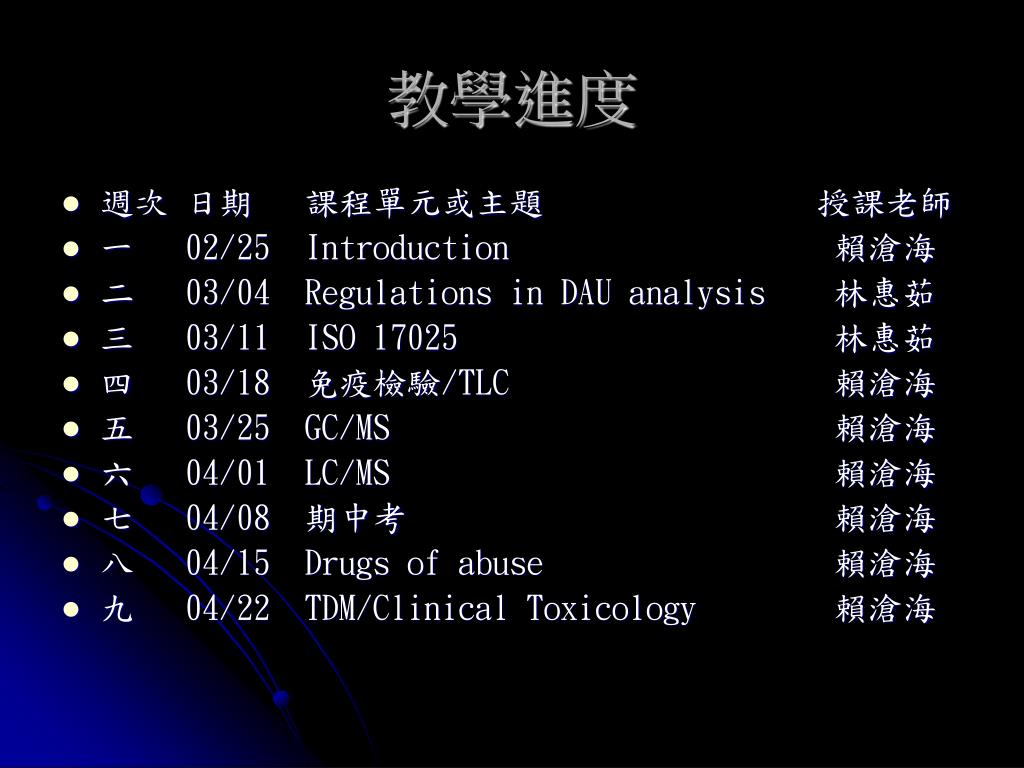 教學進度

- 週次 日期 課程單元或主題 授課老師
- 一 02/25 Introduction 賴滄海
- 二 03/04 Regulations in DAU analysis 林惠茹
- 三 03/11 ISO 17025 林惠茹
- 四 03/18 免疫檢驗/TLC 賴滄海
- 五 03/25 GC/MS 賴滄海
- 六 04/01 LC/MS 賴滄海
- 七 04/08 期中考 賴滄海
- 八 04/15 Drugs of abuse 賴滄海
- 九 04/22 TDM/Clinical Toxicology 賴滄海